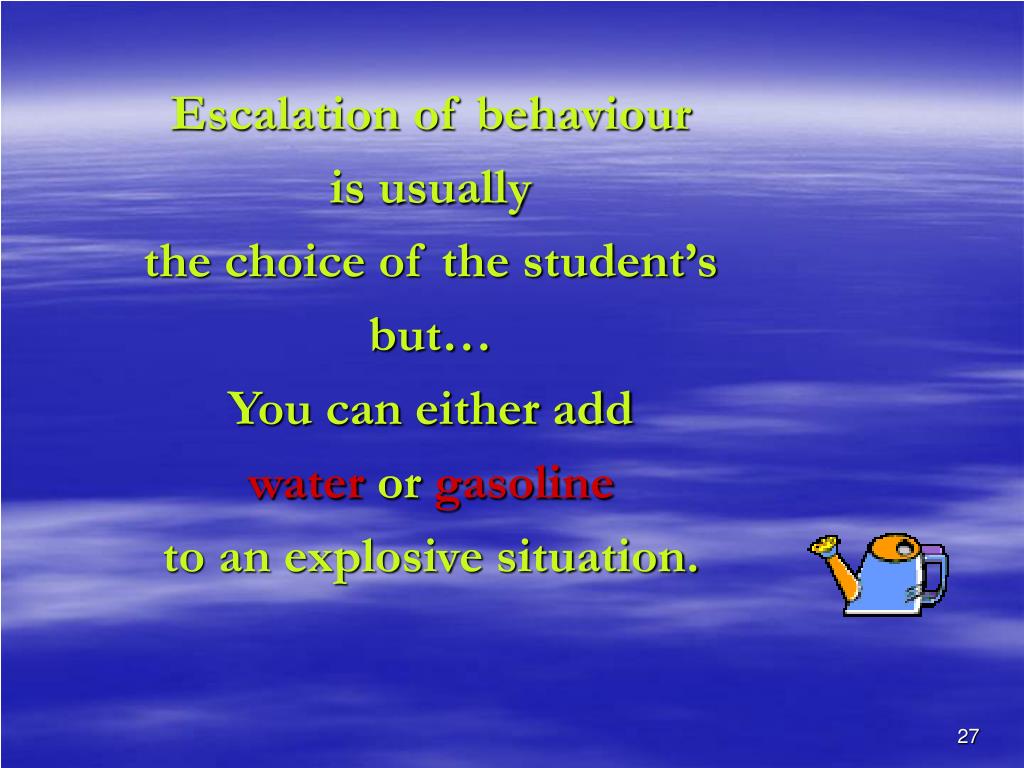 Escalation of behaviour
is usually
the choice of the student’s
but…
You can either add
water or gasoline
to an explosive situation.

27